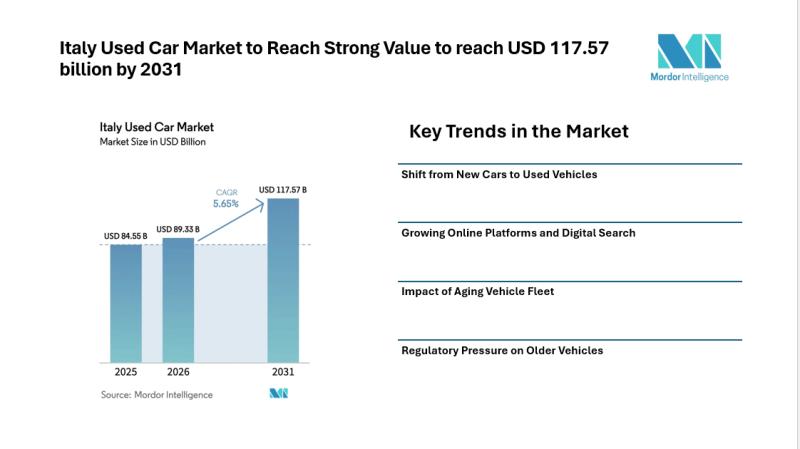 Italy Used Car Market to Reach Strong Value to reach USD 117.57 billion by 2031

Mordor Intelligence

Italy Used Car Market
Market Size in USD Billion

CAGR
5.65%

USD 84.55 B
USD 89.33 B
USD 117.57 B

2025
2026
2031

Source: Mordor Intelligence

Key Trends in the Market

Shift from New Cars to Used Vehicles

Growing Online Platforms and Digital Search

Impact of Aging Vehicle Fleet

Regulatory Pressure on Older Vehicles